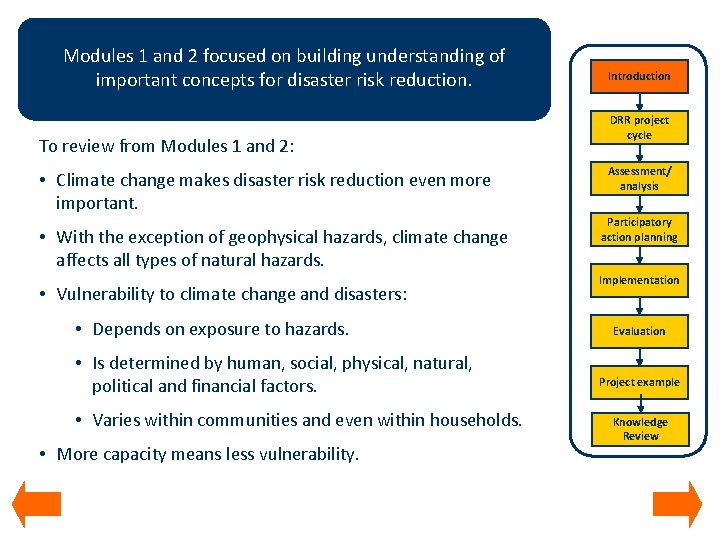 Modules 1 and 2 focused on building understanding of important concepts for disaster risk reduction.

To review from Modules 1 and 2:

• Climate change makes disaster risk reduction even more important.

• With the exception of geophysical hazards, climate change affects all types of natural hazards.

• Vulnerability to climate change and disasters:

• Depends on exposure to hazards.

• Is determined by human, social, physical, natural, political and financial factors.

• Varies within communities and even within households.

• More capacity means less vulnerability.

Introduction

DRR project cycle

Assessment/ analysis

Participatory action planning

Implementation

Evaluation

Project example

Knowledge Review